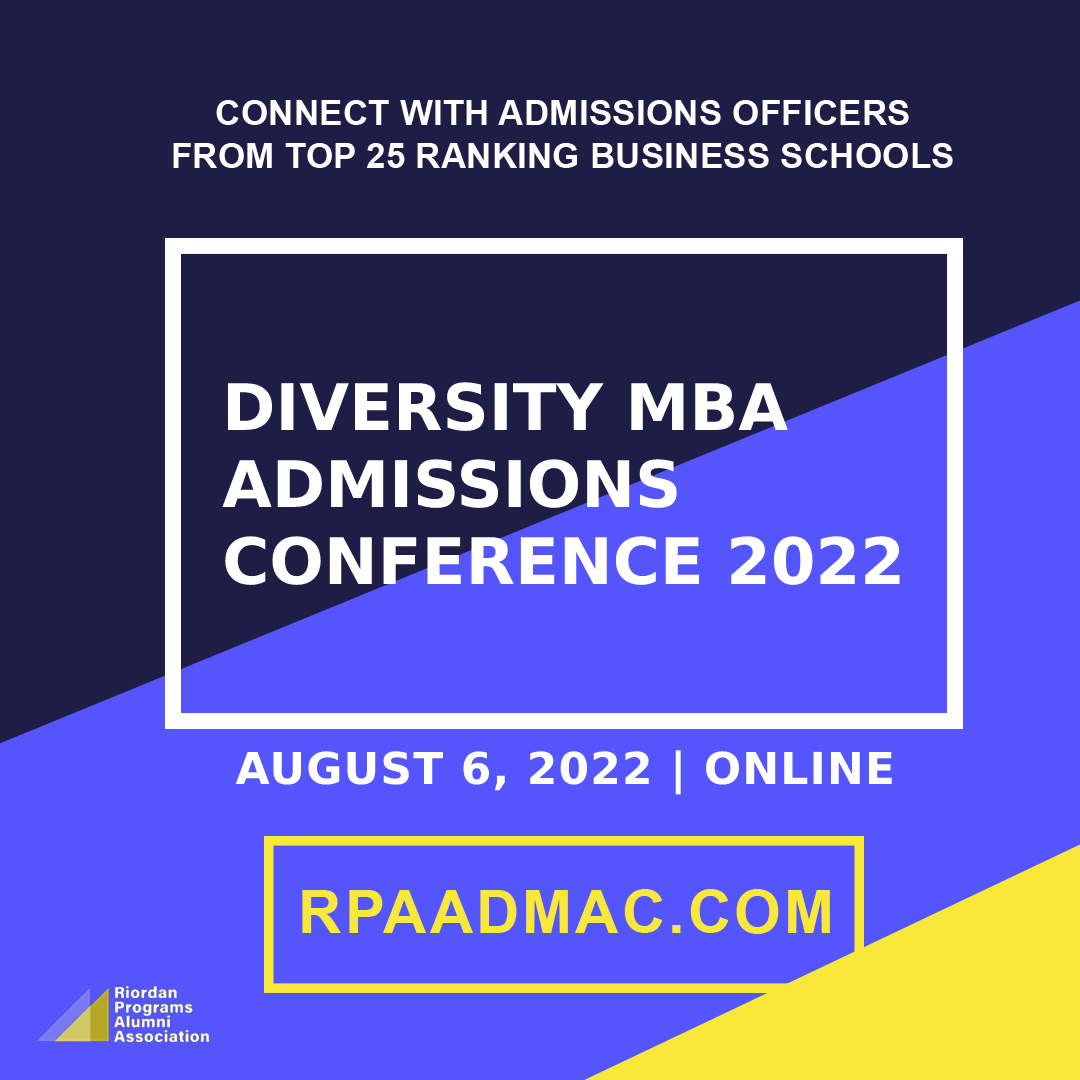 CONNECT WITH ADMISSIONS OFFICERS FROM TOP 25 RANKING BUSINESS SCHOOLS

DIVERSITY MBA ADMISSIONS CONFERENCE 2022

AUGUST 6, 2022 | ONLINE

RPAADMAC.COM

Riordan Programs Alumni Association